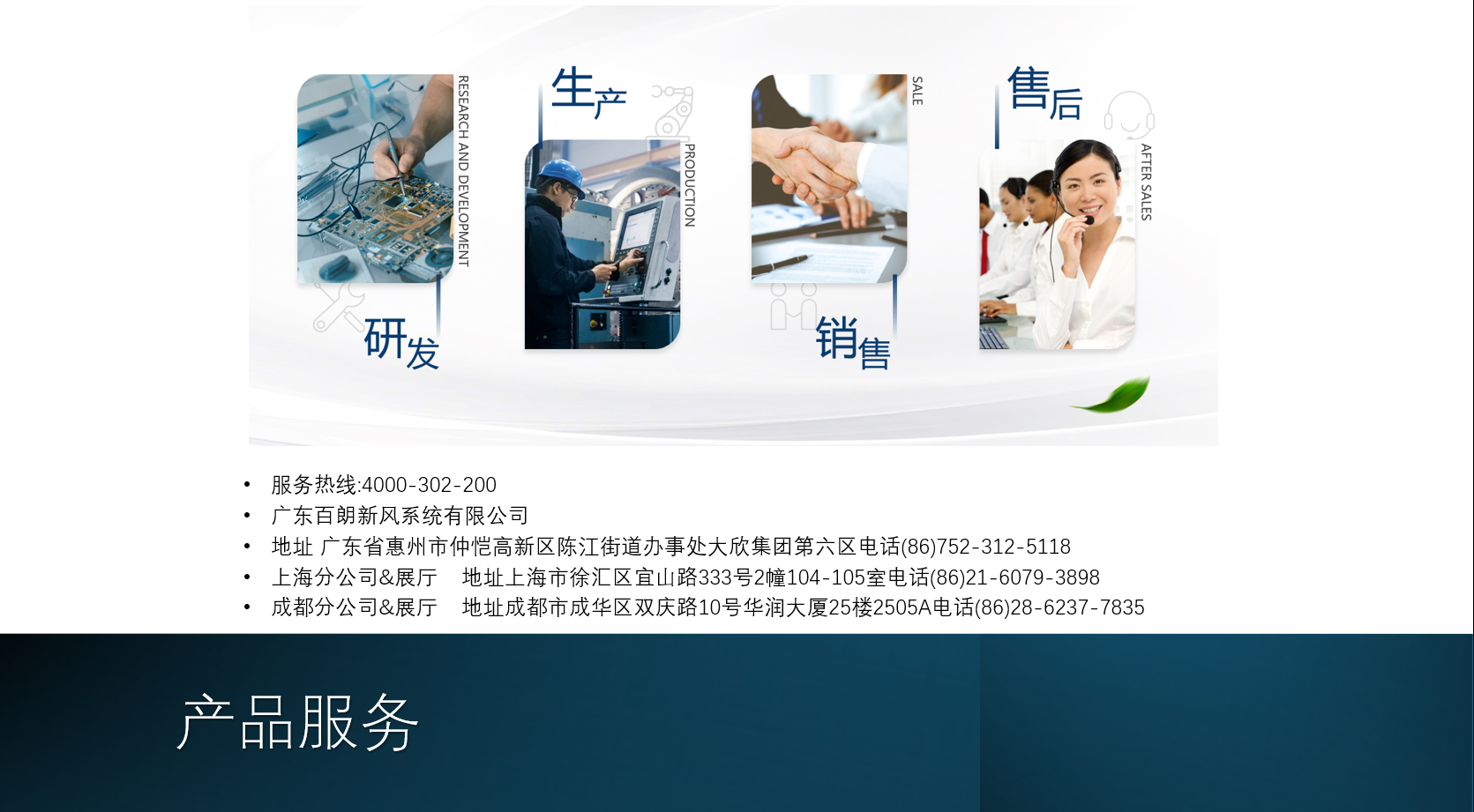 RESEARCH AND DEVELOPMENT
研发

生产
PRODUCTION

SALE
销售

售后
AFTER SALES

• 服务热线:4000-302-200
• 广东百朗新风系统有限公司
• 地址 广东省惠州市仲恺高新区陈江街道办事处大欣集团第六区电话(86)752-312-5118
• 上海分公司&展厅　地址上海市徐汇区宜山路333号2幢104-105室电话(86)21-6079-3898
• 成都分公司&展厅　地址成都市成华区双庆路10号华润大厦25楼2505A电话(86)28-6237-7835

产品服务